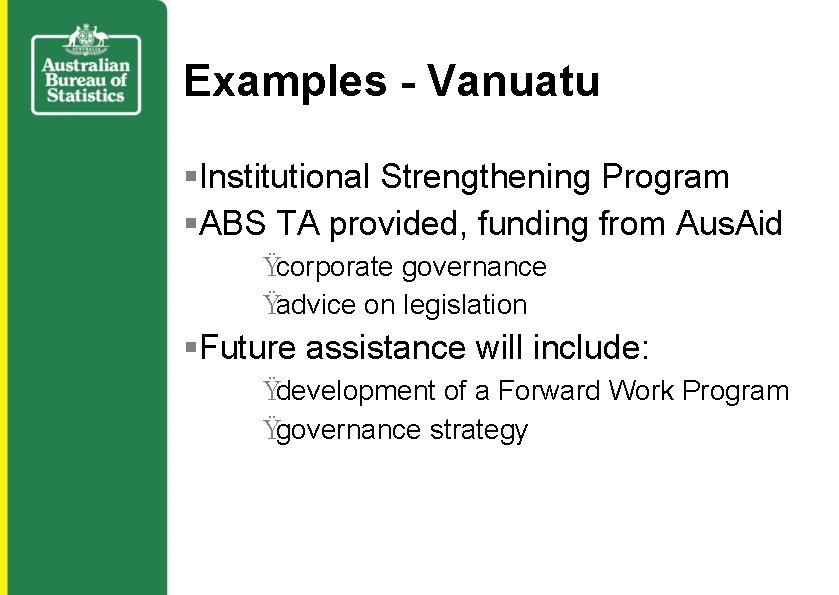 AUSTRALIA
Australian Bureau of Statistics

Examples - Vanuatu

▪Institutional Strengthening Program
▪ABS TA provided, funding from AusAid
Ÿcorporate governance
Ÿadvice on legislation
▪Future assistance will include:
Ÿdevelopment of a Forward Work Program
Ÿgovernance strategy